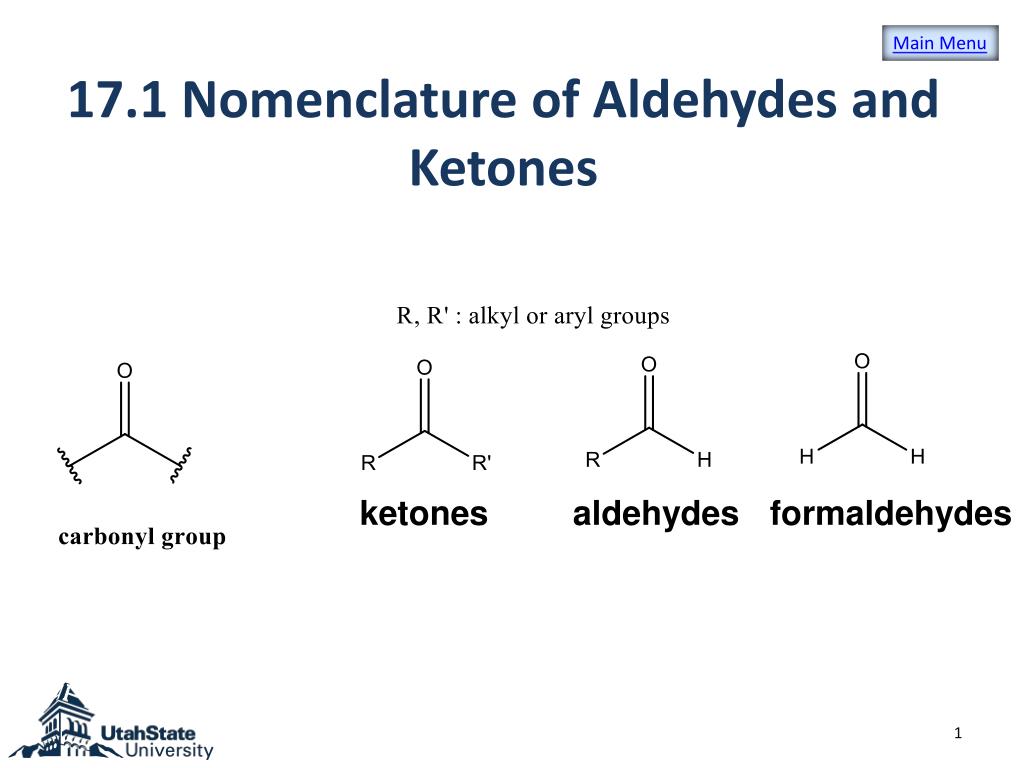 Main Menu

17.1 Nomenclature of Aldehydes and Ketones

R, R' : alkyl or aryl groups

O

carbonyl group

O

R R'

ketones

O

R H

aldehydes

O

H H

formaldehydes

UtahState University

1